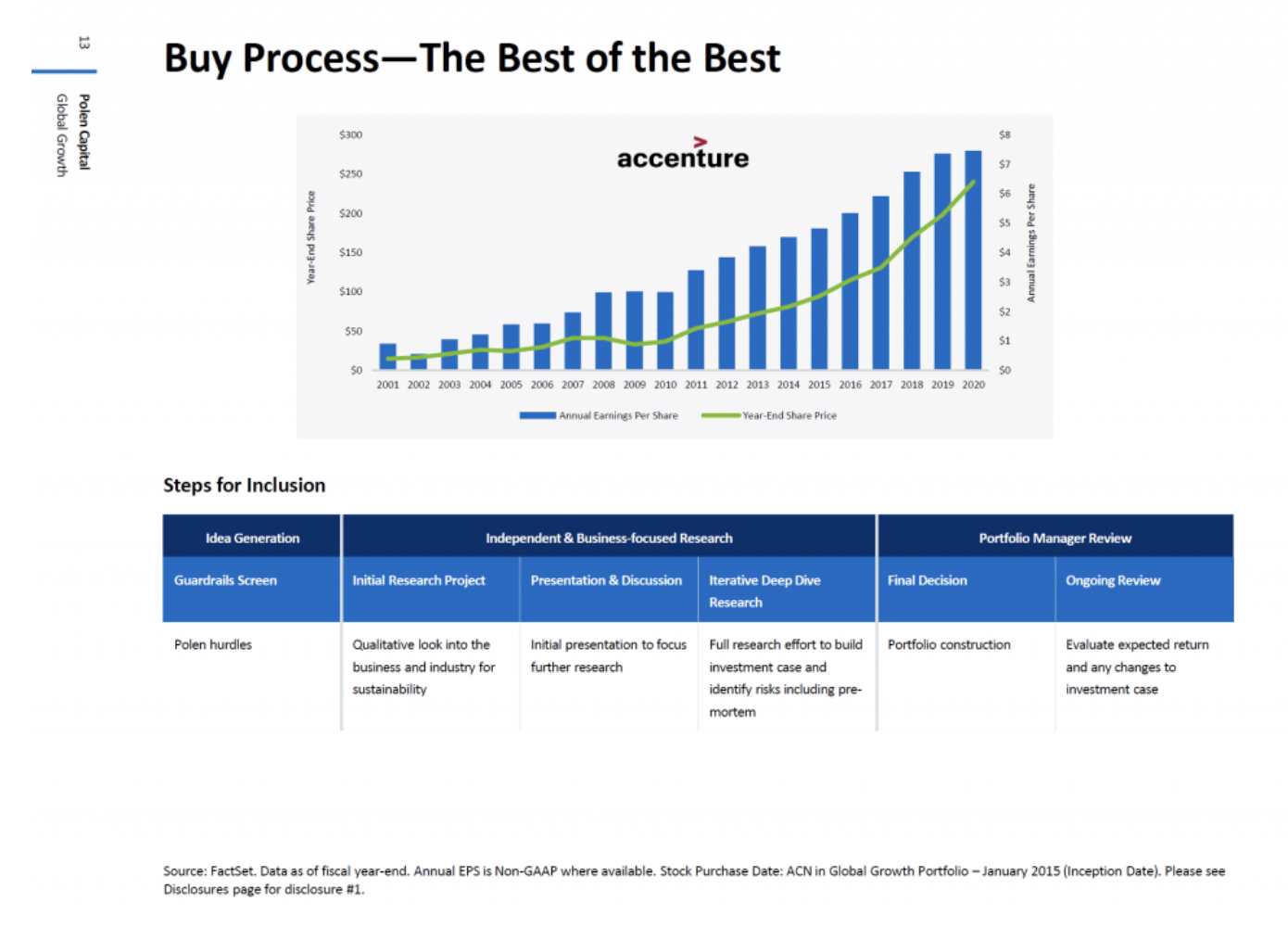 13

Polen Capital
Global Growth

Buy Process—The Best of the Best

accenture

Year-End Share Price

$300
$250
$200
$150
$100
$50
$0

$8
$7
$6
$5
$4
$3
$2
$1
$0

Annual Earnings Per Share

2001 2002 2003 2004 2005 2006 2007 2008 2009 2010 2011 2012 2013 2014 2015 2016 2017 2018 2019 2020

Annual Earnings Per Share   Year-End Share Price

Steps for Inclusion

| Idea Generation | Independent & Business-focused Research | | | Portfolio Manager Review | |
|---|---|---|---|---|---|
| Guardrails Screen | Initial Research Project | Presentation & Discussion | Iterative Deep Dive Research | Final Decision | Ongoing Review |
| Polen hurdles | Qualitative look into the business and industry for sustainability | Initial presentation to focus further research | Full research effort to build investment case and identify risks including pre-mortem | Portfolio construction | Evaluate expected return and any changes to investment case |

Source: FactSet. Data as of fiscal year-end. Annual EPS is Non-GAAP where available. Stock Purchase Date: ACN in Global Growth Portfolio – January 2015 (Inception Date). Please see Disclosures page for disclosure #1.